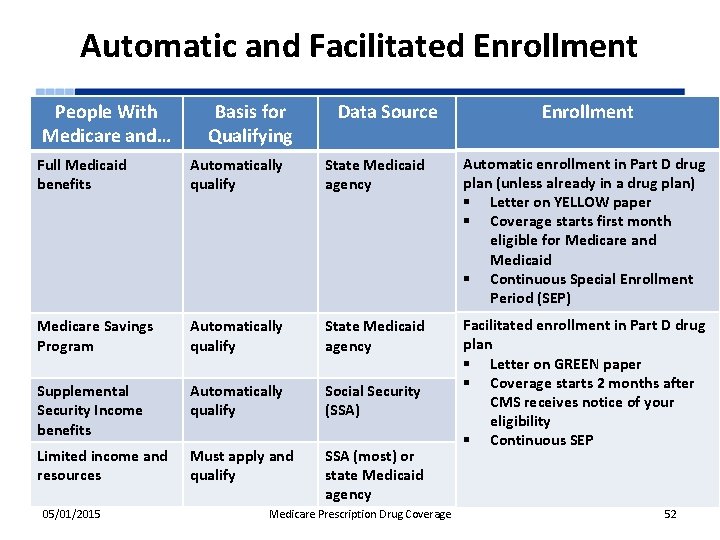 Automatic and Facilitated Enrollment

| People With Medicare and… | Basis for Qualifying | Data Source | Enrollment |
|---|---|---|---|
| Full Medicaid benefits | Automatically qualify | State Medicaid agency | Automatic enrollment in Part D drug plan (unless already in a drug plan) ▪ Letter on YELLOW paper ▪ Coverage starts first month eligible for Medicare and Medicaid ▪ Continuous Special Enrollment Period (SEP) |
| Medicare Savings Program | Automatically qualify | State Medicaid agency | Facilitated enrollment in Part D drug plan ▪ Letter on GREEN paper ▪ Coverage starts 2 months after CMS receives notice of your eligibility ▪ Continuous SEP |
| Supplemental Security Income benefits | Automatically qualify | Social Security (SSA) | |
| Limited income and resources | Must apply and qualify | SSA (most) or state Medicaid agency | |

05/01/2015 Medicare Prescription Drug Coverage 52